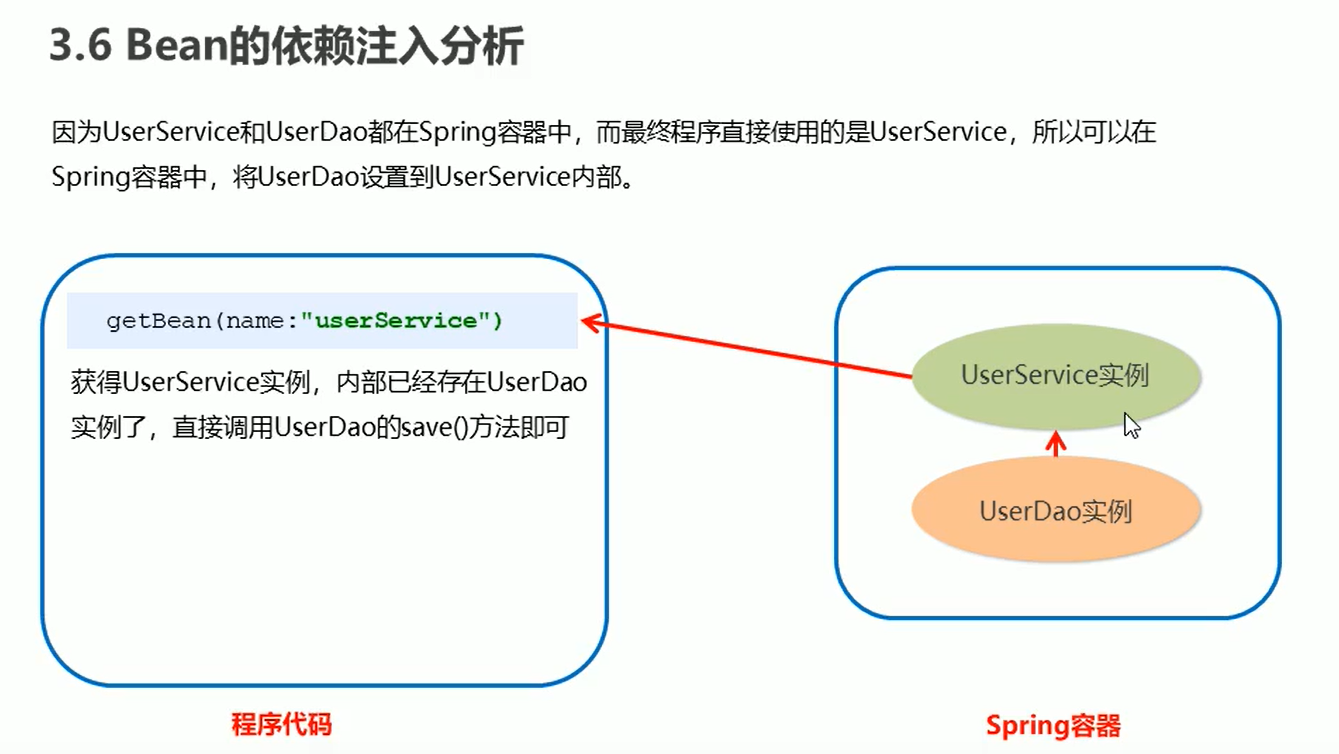 3.6 Bean的依赖注入分析

因为UserService和UserDao都在Spring容器中，而最终程序直接使用的是UserService，所以可以在Spring容器中，将UserDao设置到UserService内部。

getBean(name:"userService")

获得UserService实例，内部已经存在UserDao实例了，直接调用UserDao的save()方法即可

程序代码

UserService实例

UserDao实例

Spring容器